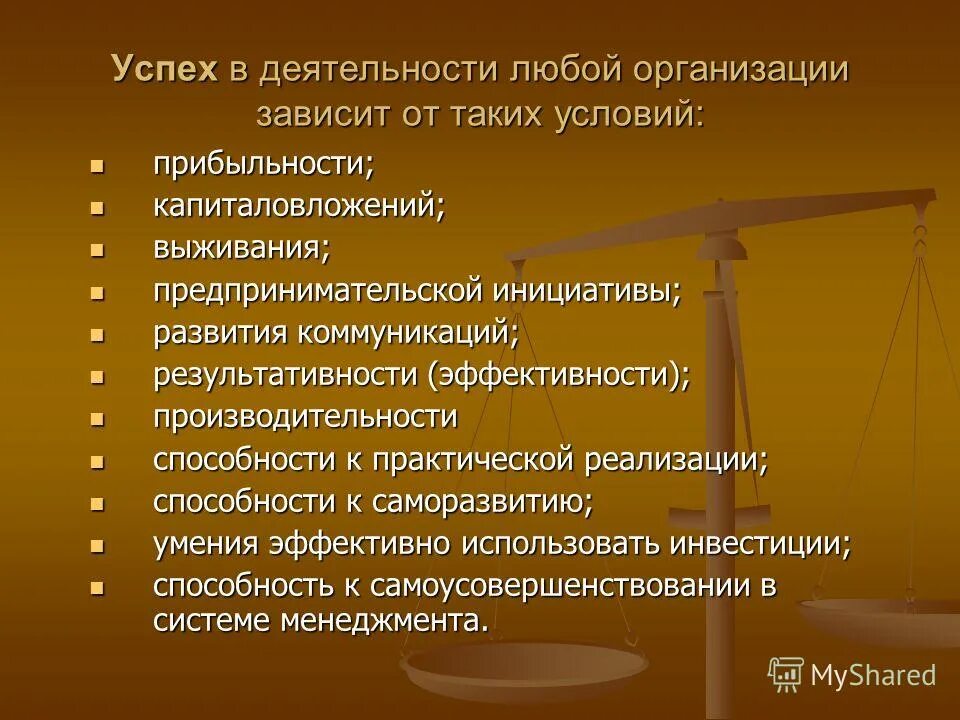 Успех в деятельности любой организации зависит от таких условий:

- прибыльности;
- капиталовложений;
- выживания;
- предпринимательской инициативы;
- развития коммуникаций;
- результативности (эффективности);
- производительности
- способности к практической реализации;
- способности к саморазвитию;
- умения эффективно использовать инвестиции;
- способность к самоусовершенствовании в системе менеджмента.

MyShared